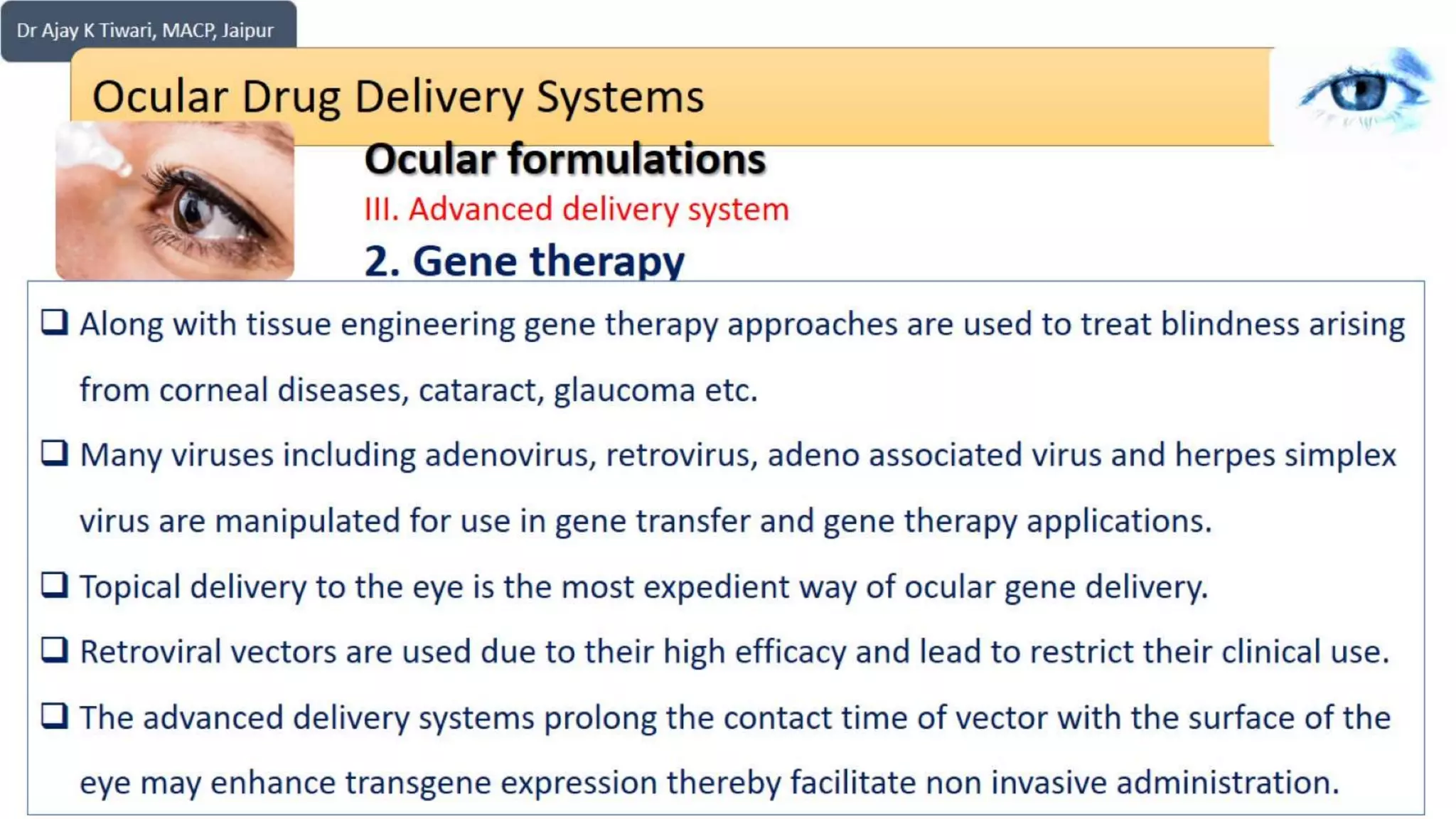 Dr Ajay K Tiwari, MACP, Jaipur

Ocular Drug Delivery Systems

Ocular formulations

III. Advanced delivery system

2. Gene therapy

❑ Along with tissue engineering gene therapy approaches are used to treat blindness arising from corneal diseases, cataract, glaucoma etc.

❑ Many viruses including adenovirus, retrovirus, adeno associated virus and herpes simplex virus are manipulated for use in gene transfer and gene therapy applications.

❑ Topical delivery to the eye is the most expedient way of ocular gene delivery.

❑ Retroviral vectors are used due to their high efficacy and lead to restrict their clinical use.

❑ The advanced delivery systems prolong the contact time of vector with the surface of the eye may enhance transgene expression thereby facilitate non invasive administration.